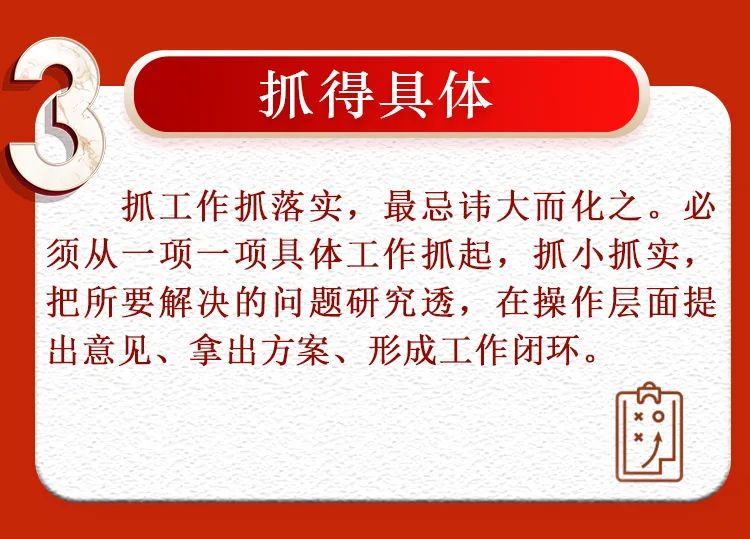 3

抓得具体

抓工作抓落实，最忌讳大而化之。必须从一项一项具体工作抓起，抓小抓实，把所要解决的问题研究透，在操作层面提出意见、拿出方案、形成工作闭环。